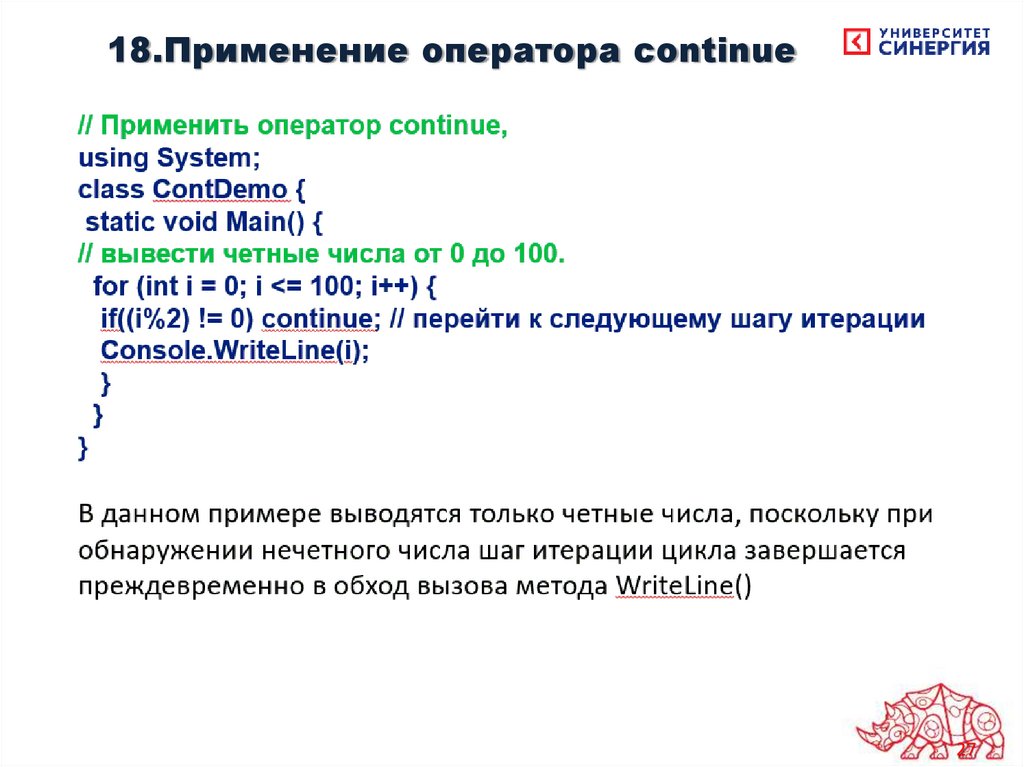 18.Применение оператора continue

УНИВЕРСИТЕТ СИНЕРГИЯ

// Применить оператор continue,
using System;
class ContDemo {
static void Main() {
// вывести четные числа от 0 до 100.
for (int i = 0; i <= 100; i++) {
if((i%2) != 0) continue; // перейти к следующему шагу итерации
Console.WriteLine(i);
}
}
}

В данном примере выводятся только четные числа, поскольку при обнаружении нечетного числа шаг итерации цикла завершается преждевременно в обход вызова метода WriteLine()